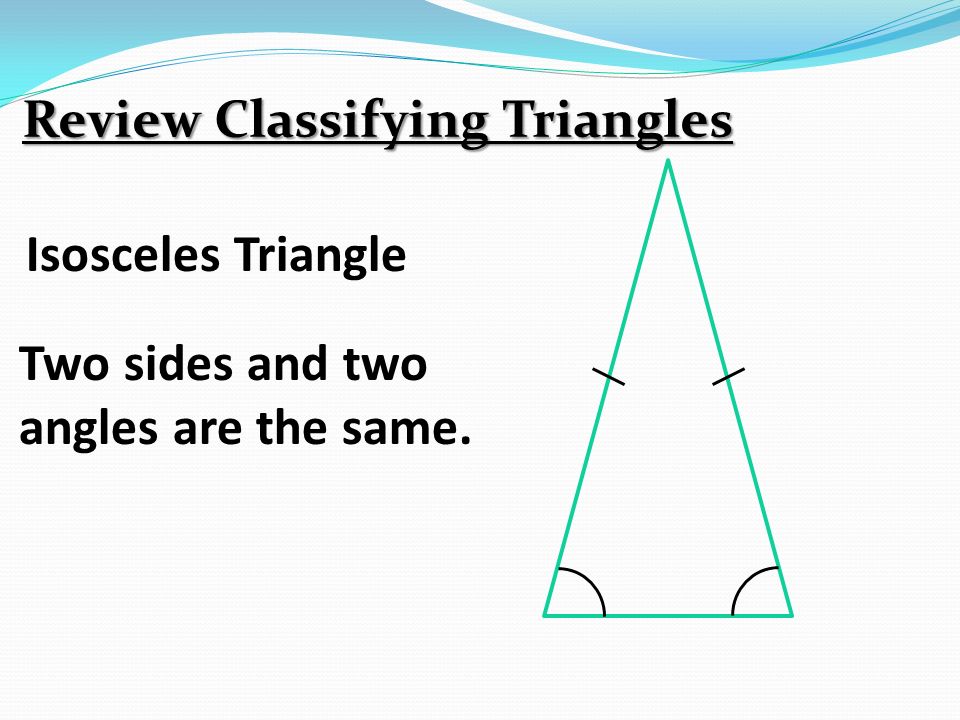 Review Classifying Triangles

Isosceles Triangle

Two sides and two angles are the same.